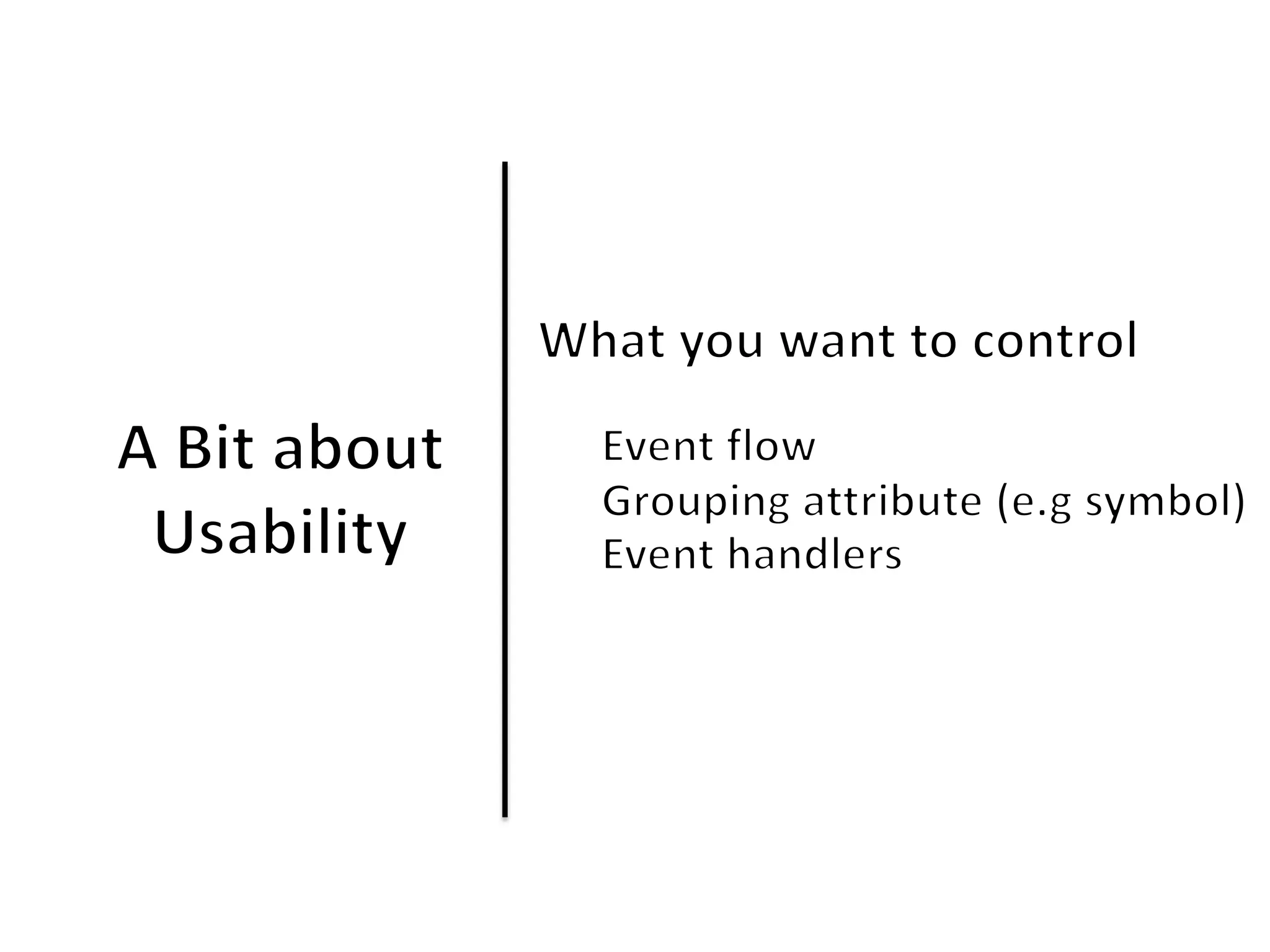 A Bit about Usability

What you want to control

Event flow
Grouping attribute (e.g symbol)
Event handlers